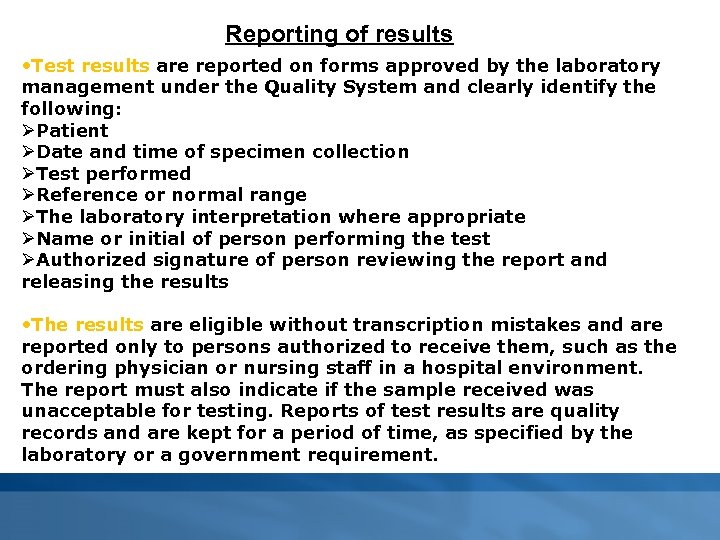 Reporting of results

•Test results are reported on forms approved by the laboratory management under the Quality System and clearly identify the following:
➢Patient
➢Date and time of specimen collection
➢Test performed
➢Reference or normal range
➢The laboratory interpretation where appropriate
➢Name or initial of person performing the test
➢Authorized signature of person reviewing the report and releasing the results

•The results are eligible without transcription mistakes and are reported only to persons authorized to receive them, such as the ordering physician or nursing staff in a hospital environment. The report must also indicate if the sample received was unacceptable for testing. Reports of test results are quality records and are kept for a period of time, as specified by the laboratory or a government requirement.